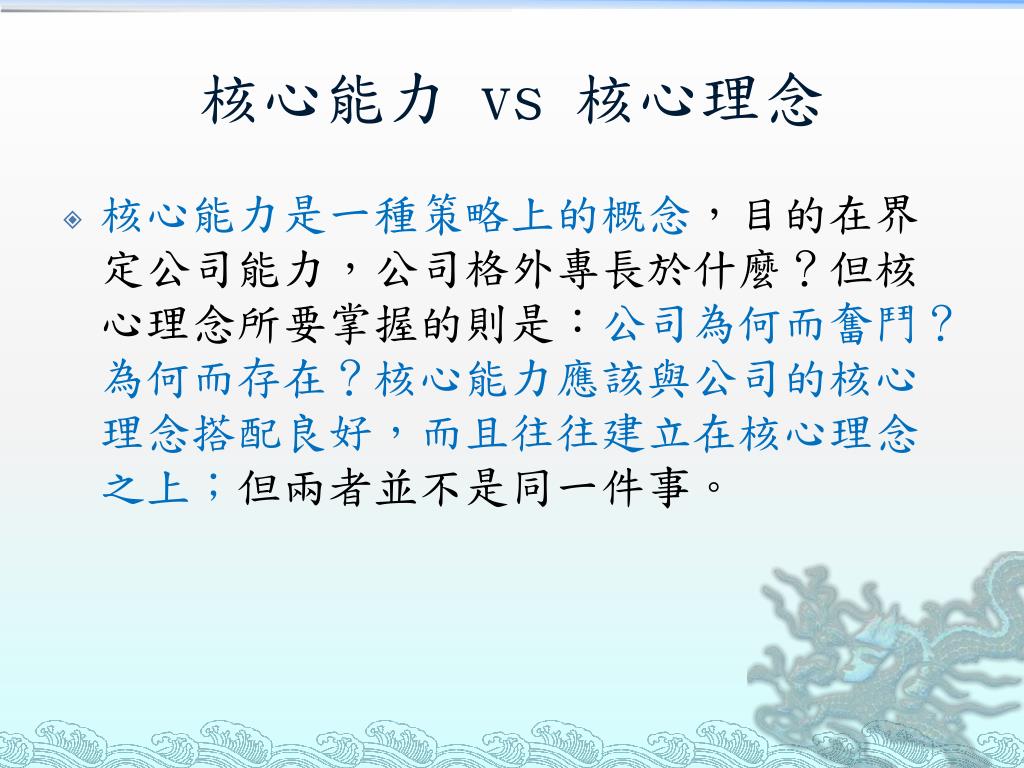 核心能力 vs 核心理念

核心能力是一種策略上的概念，目的在界定公司能力，公司格外專長於什麼？但核心理念所要掌握的則是：公司為何而奮鬥？為何而存在？核心能力應該與公司的核心理念搭配良好，而且往往建立在核心理念之上；但兩者並不是同一件事。